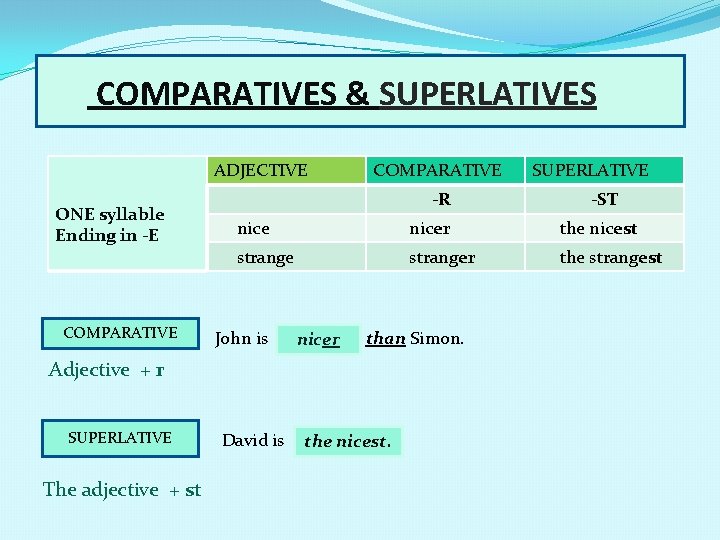 COMPARATIVES & SUPERLATIVES

| | ADJECTIVE | COMPARATIVE | SUPERLATIVE |
|---|---|---|---|
| ONE syllable Ending in -E | | -R | -ST |
| | nice | nicer | the nicest |
| | strange | stranger | the strangest |

COMPARATIVE

John is nicer than Simon.

Adjective + r

SUPERLATIVE

David is the nicest.

The adjective + st